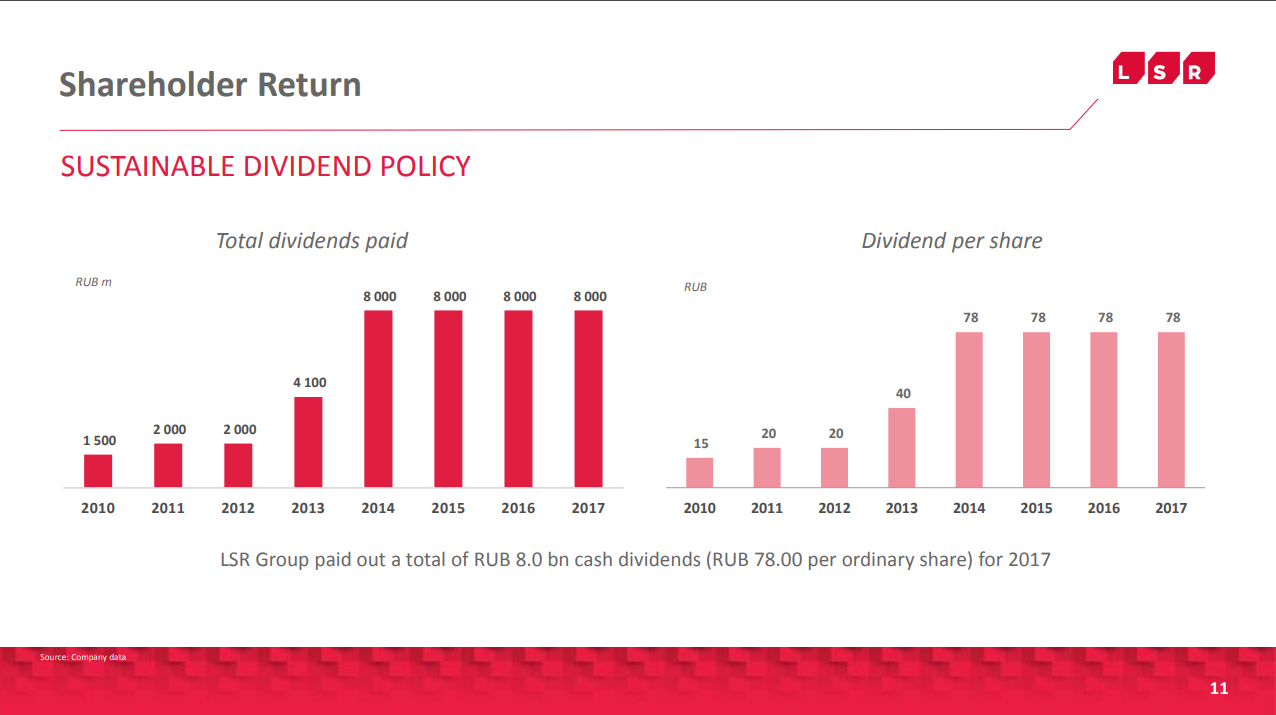 Shareholder Return

L S R

SUSTAINABLE DIVIDEND POLICY

Total dividends paid

RUB m

1 500
2 000
2 000
4 100
8 000
8 000
8 000
8 000

2010
2011
2012
2013
2014
2015
2016
2017

Dividend per share

RUB

15
20
20
40
78
78
78
78

2010
2011
2012
2013
2014
2015
2016
2017

LSR Group paid out a total of RUB 8.0 bn cash dividends (RUB 78.00 per ordinary share) for 2017

Source: Company data

11